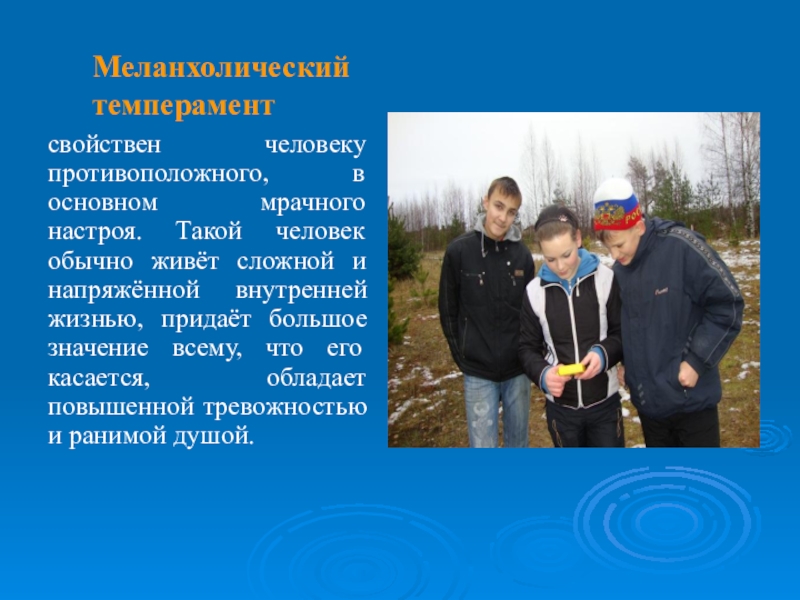 Меланхолический темперамент

свойствен человеку противоположного, в основном мрачного настроя. Такой человек обычно живёт сложной и напряжённой внутренней жизнью, придаёт большое значение всему, что его касается, обладает повышенной тревожностью и ранимой душой.